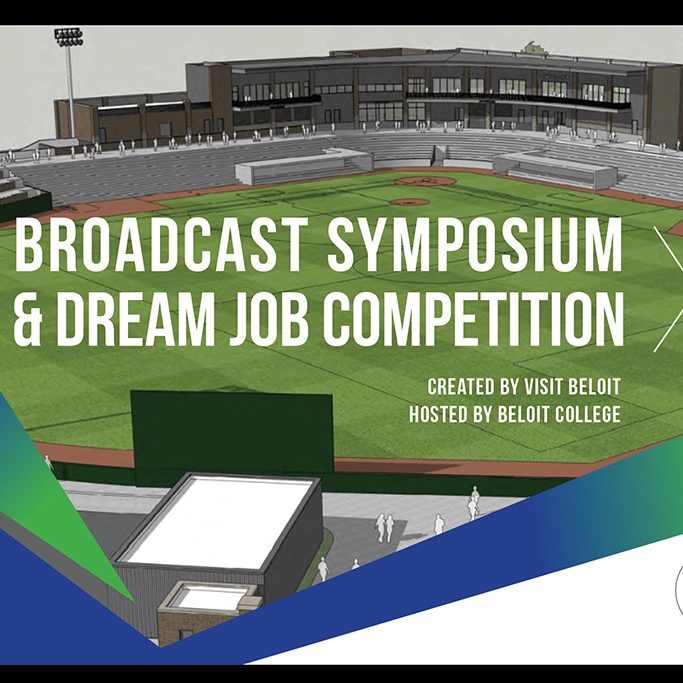 BROADCAST SYMPOSIUM
& DREAM JOB COMPETITION

CREATED BY VISIT BELOIT
HOSTED BY BELOIT COLLEGE